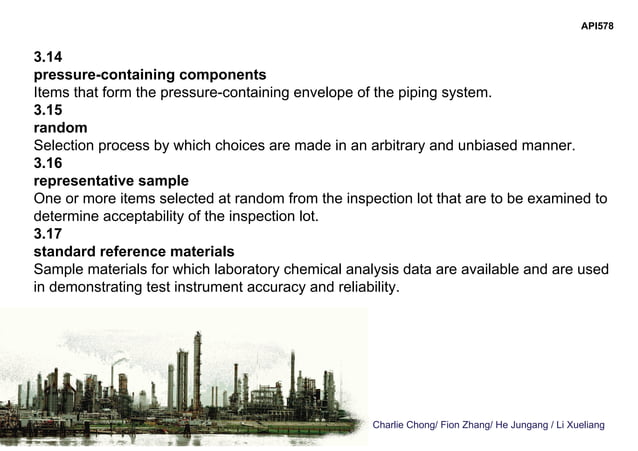 API578

3.14
pressure-containing components
Items that form the pressure-containing envelope of the piping system.
3.15
random
Selection process by which choices are made in an arbitrary and unbiased manner.
3.16
representative sample
One or more items selected at random from the inspection lot that are to be examined to determine acceptability of the inspection lot.
3.17
standard reference materials
Sample materials for which laboratory chemical analysis data are available and are used in demonstrating test instrument accuracy and reliability.

Charlie Chong/ Fion Zhang/ He Jungang / Li Xueliang